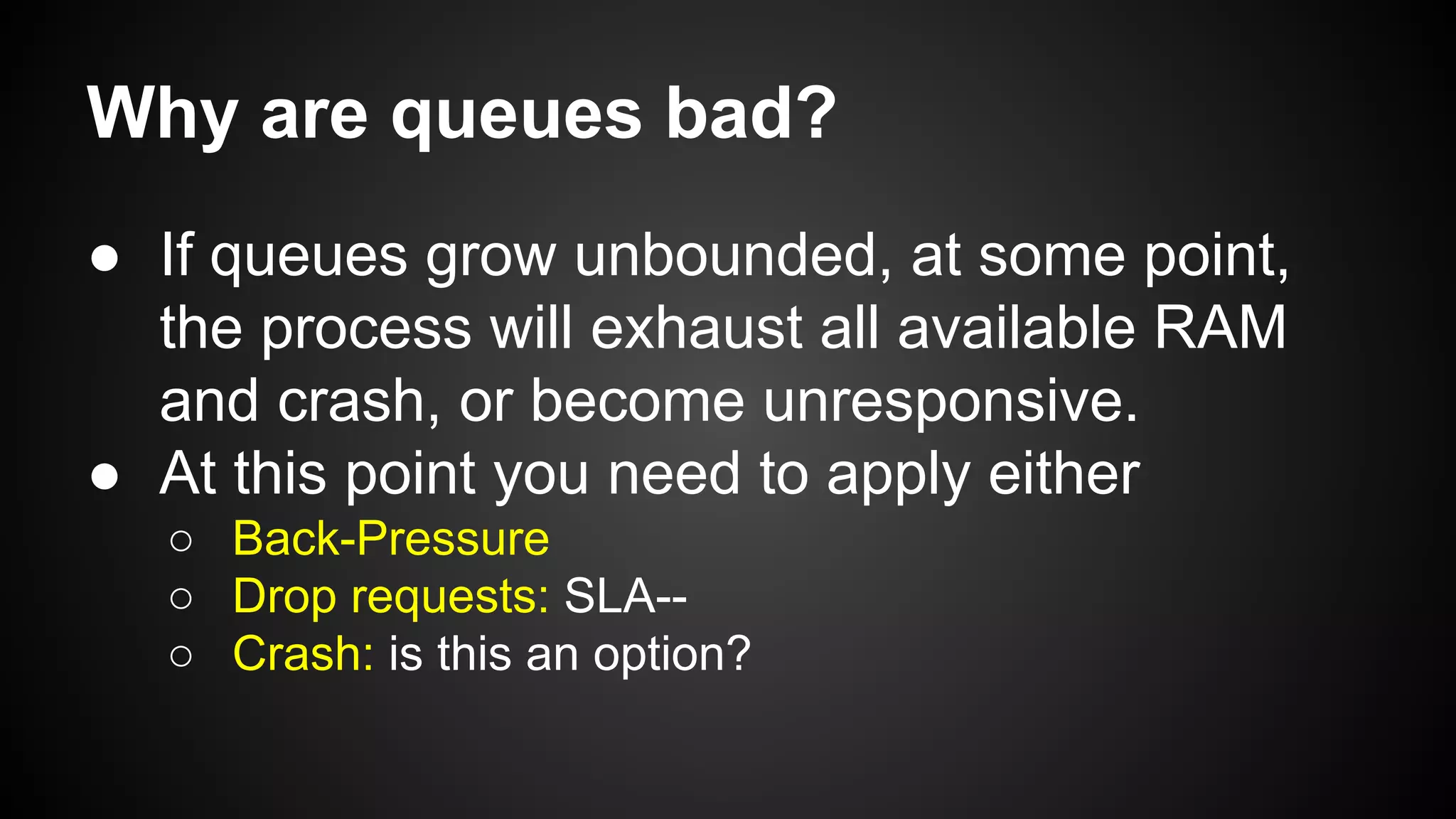 Why are queues bad?

● If queues grow unbounded, at some point, the process will exhaust all available RAM and crash, or become unresponsive.
● At this point you need to apply either
○ Back-Pressure
○ Drop requests: SLA--
○ Crash: is this an option?